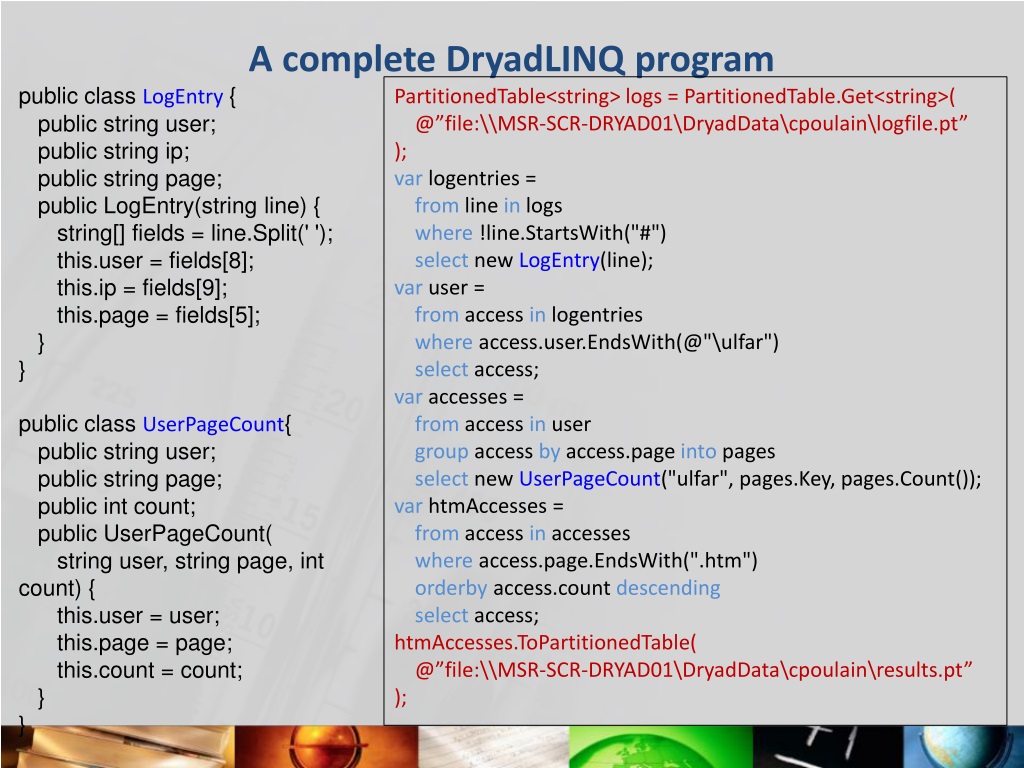 A complete DryadLINQ program

public class LogEntry {
public string user;
public string ip;
public string page;
public LogEntry(string line) {
string[] fields = line.Split(' ');
this.user = fields[8];
this.ip = fields[9];
this.page = fields[5];
}
}

public class UserPageCount{
public string user;
public string page;
public int count;
public UserPageCount(
string user, string page, int count) {
this.user = user;
this.page = page;
this.count = count;
}
}

PartitionedTable<string> logs = PartitionedTable.Get<string>(
@”file:\\MSR-SCR-DRYAD01\DryadData\cpoulain\logfile.pt”
);
var logentries =
from line in logs
where !line.StartsWith("#")
select new LogEntry(line);
var user =
from access in logentries
where access.user.EndsWith(@"\ulfar")
select access;
var accesses =
from access in user
group access by access.page into pages
select new UserPageCount("ulfar", pages.Key, pages.Count());
var htmAccesses =
from access in accesses
where access.page.EndsWith(".htm")
orderby access.count descending
select access;
htmAccesses.ToPartitionedTable(
@”file:\\MSR-SCR-DRYAD01\DryadData\cpoulain\results.pt”
);